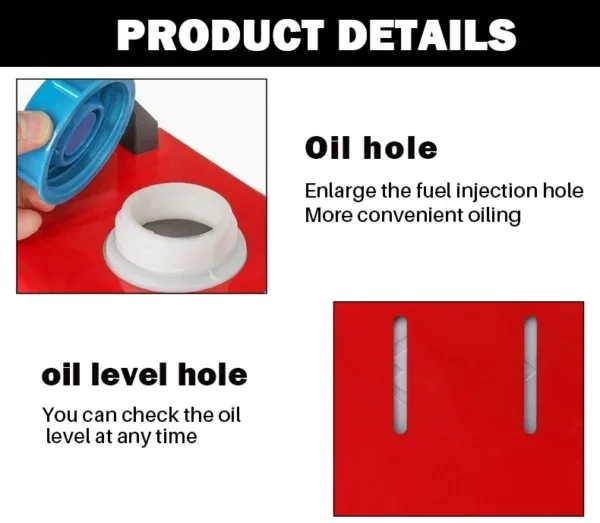 PRODUCT DETAILS

Oil hole

Enlarge the fuel injection hole
More convenient oiling

oil level hole

You can check the oil level at any time